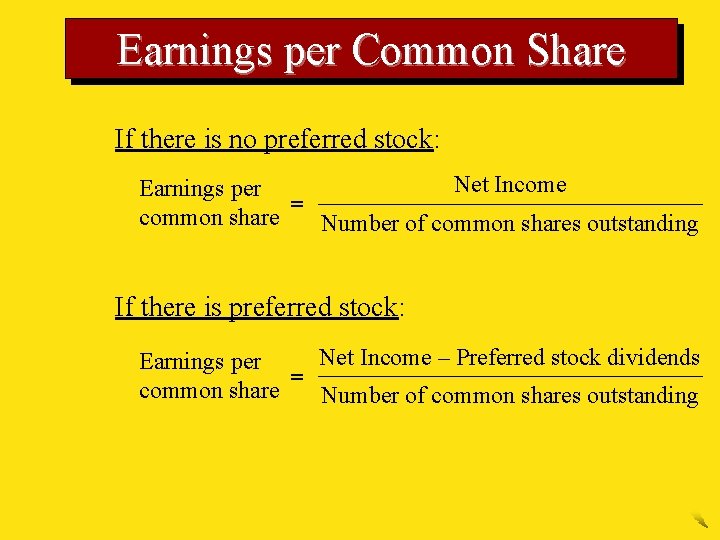 Earnings per Common Share

If there is no preferred stock:

$\text{Earnings per common share} = \frac{\text{Net Income}}{\text{Number of common shares outstanding}}$

If there is preferred stock:

$\text{Earnings per common share} = \frac{\text{Net Income – Preferred stock dividends}}{\text{Number of common shares outstanding}}$